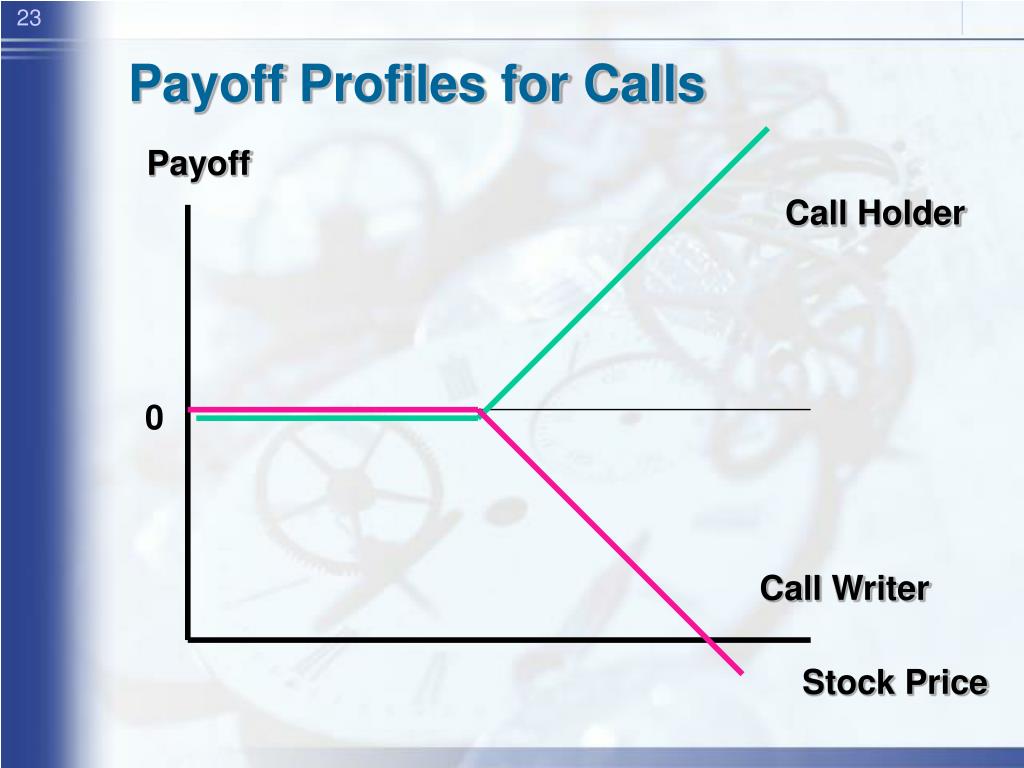 23

Payoff Profiles for Calls

Payoff

Call Holder

0

Call Writer

Stock Price